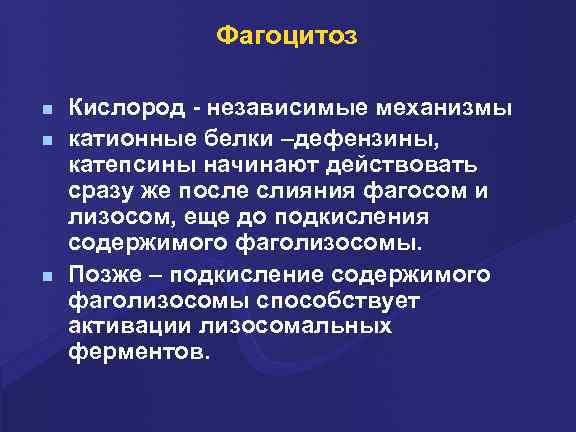 Фагоцитоз

- Кислород - независимые механизмы
- катионные белки –дефензины, катепсины начинают действовать сразу же после слияния фагосом и лизосом, еще до подкисления содержимого фаголизосомы.
- Позже – подкисление содержимого фаголизосомы способствует активации лизосомальных ферментов.